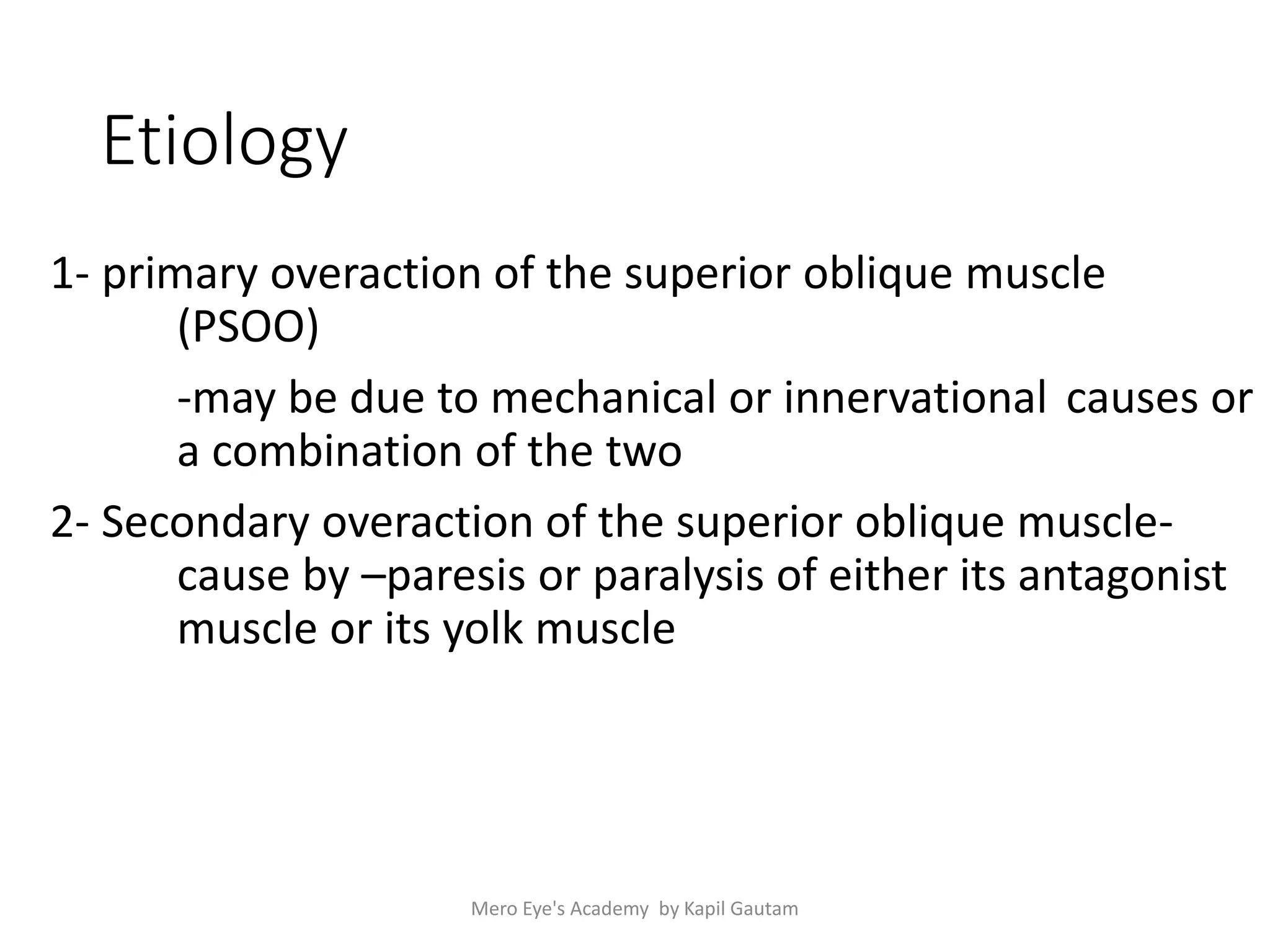 Etiology

1- primary overaction of the superior oblique muscle (PSOO)

-may be due to mechanical or innervational causes or a combination of the two

2- Secondary overaction of the superior oblique muscle- cause by –paresis or paralysis of either its antagonist muscle or its yolk muscle

Mero Eye's Academy by Kapil Gautam